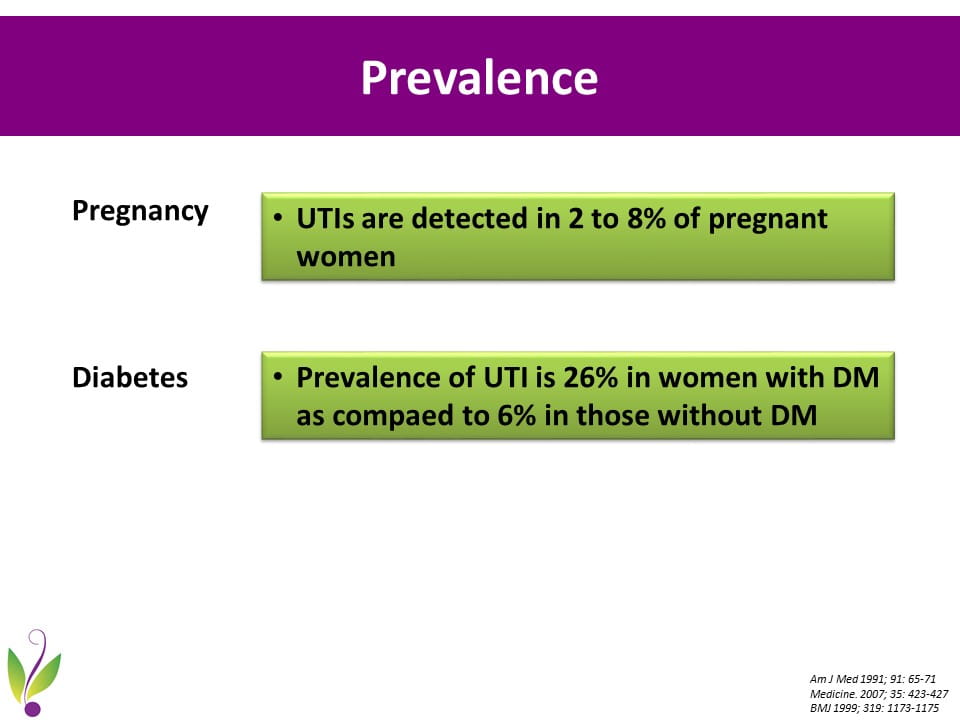 Prevalence

Pregnancy

• UTIs are detected in 2 to 8% of pregnant women

Diabetes

• Prevalence of UTI is 26% in women with DM as compaed to 6% in those without DM

Am J Med 1991; 91: 65-71
Medicine. 2007; 35: 423-427
BMJ 1999; 319: 1173-1175